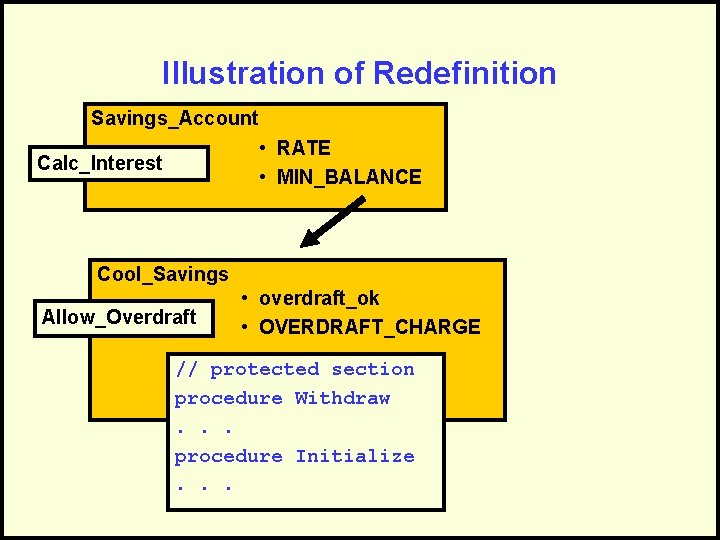 Illustration of Redefinition

Savings_Account

Calc_Interest

• RATE
• MIN_BALANCE

Cool_Savings

Allow_Overdraft

• overdraft_ok
• OVERDRAFT_CHARGE

// protected section
procedure Withdraw
. . .
procedure Initialize
. . .